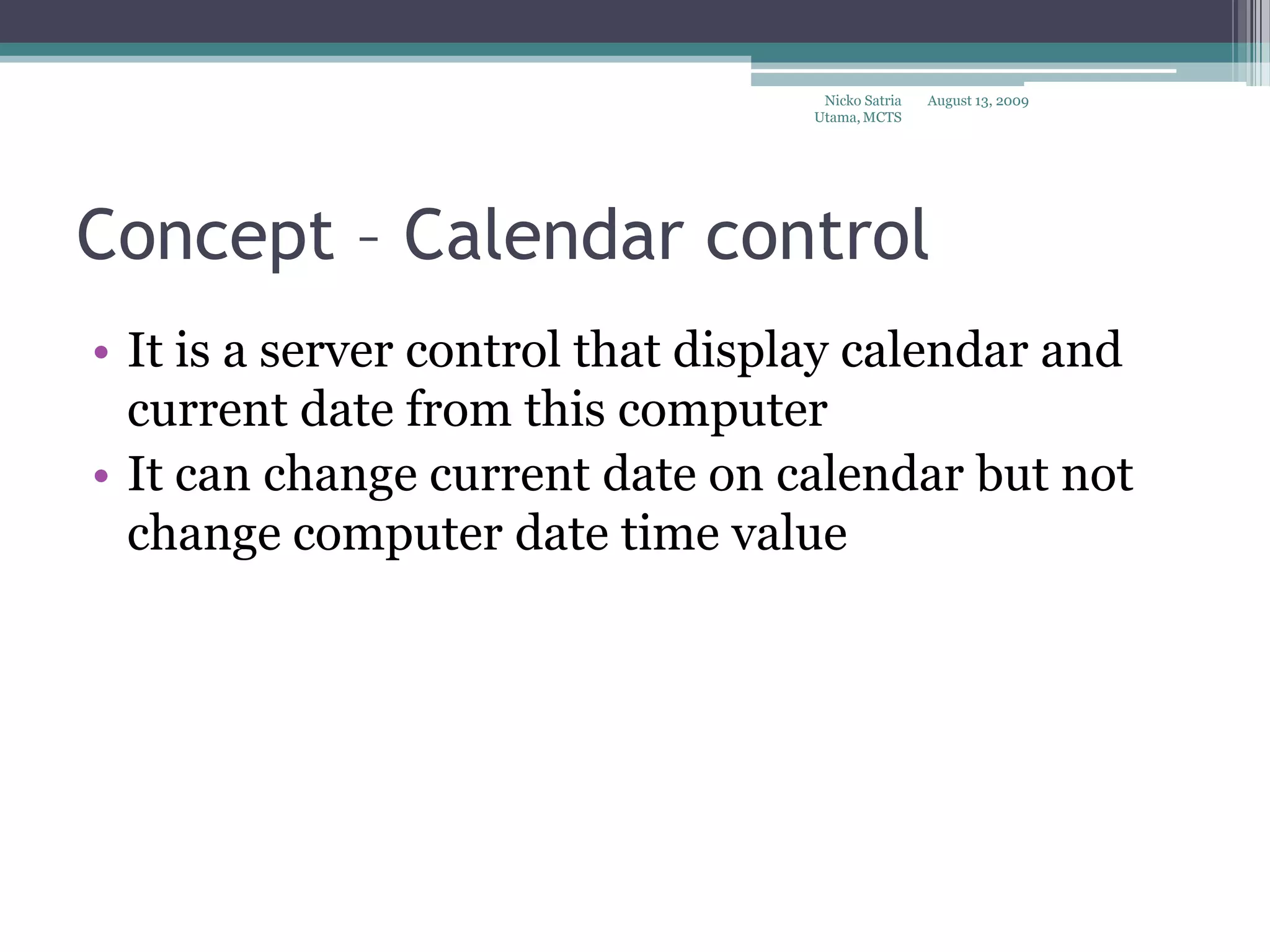 Nicko Satria Utama, MCTS August 13, 2009

Concept – Calendar control

• It is a server control that display calendar and current date from this computer
• It can change current date on calendar but not change computer date time value